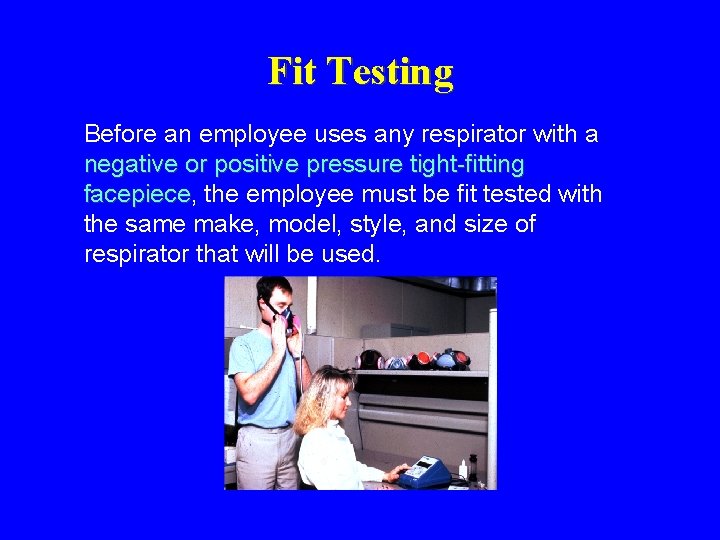 Fit Testing

Before an employee uses any respirator with a negative or positive pressure tight-fitting facepiece, the employee must be fit tested with the same make, model, style, and size of respirator that will be used.